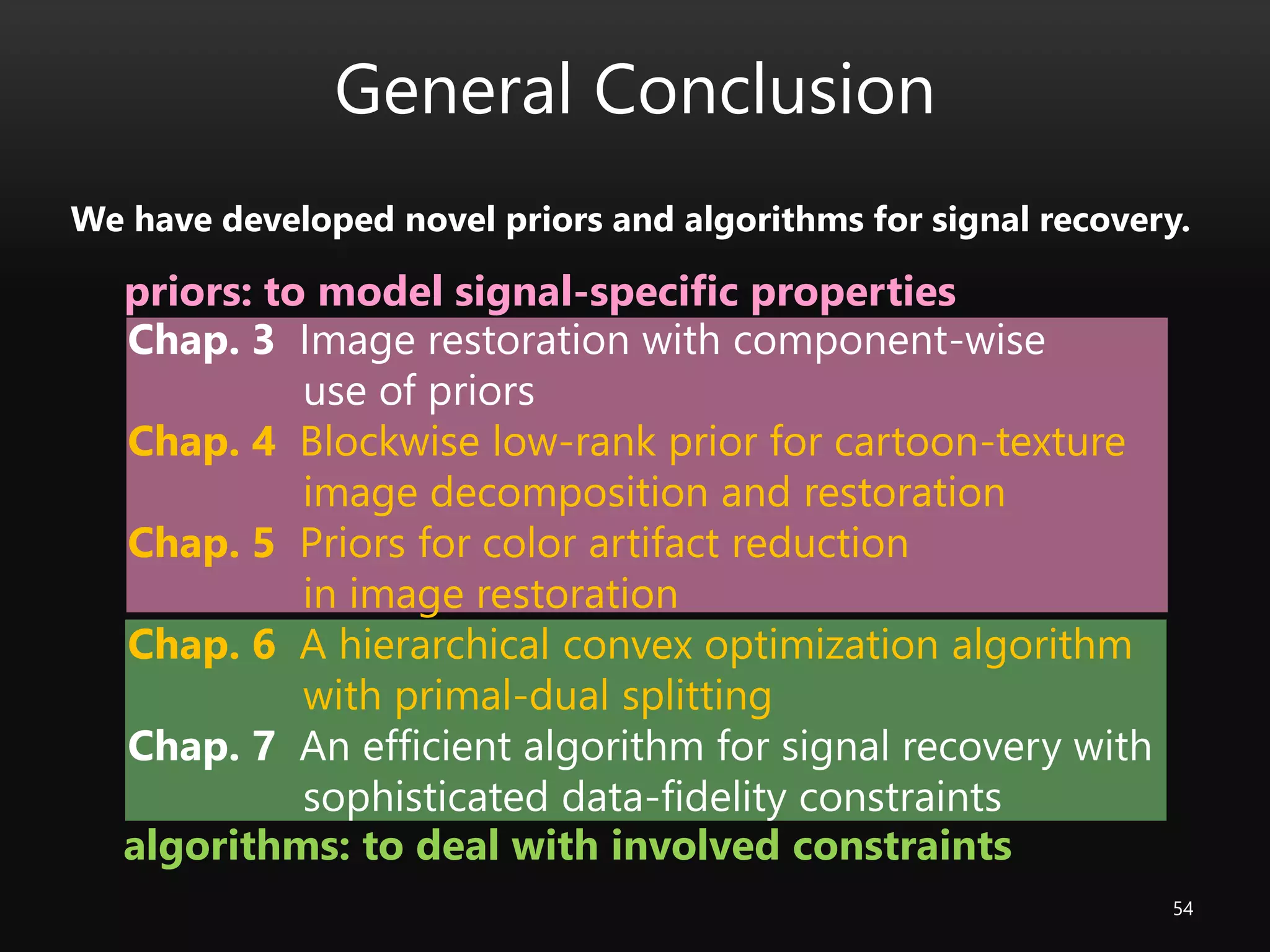 General Conclusion

We have developed novel priors and algorithms for signal recovery.

priors: to model signal-specific properties

Chap. 3 Image restoration with component-wise use of priors

Chap. 4 Blockwise low-rank prior for cartoon-texture image decomposition and restoration

Chap. 5 Priors for color artifact reduction in image restoration

Chap. 6 A hierarchical convex optimization algorithm with primal-dual splitting

Chap. 7 An efficient algorithm for signal recovery with sophisticated data-fidelity constraints

algorithms: to deal with involved constraints

54